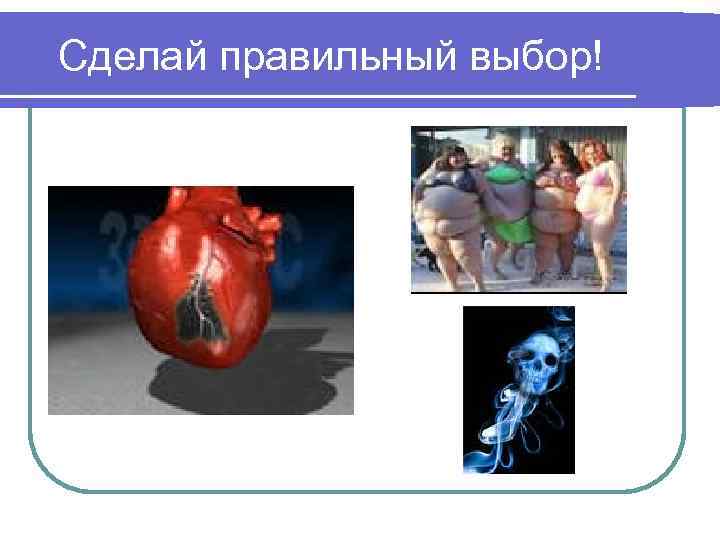 Сделай правильный выбор!